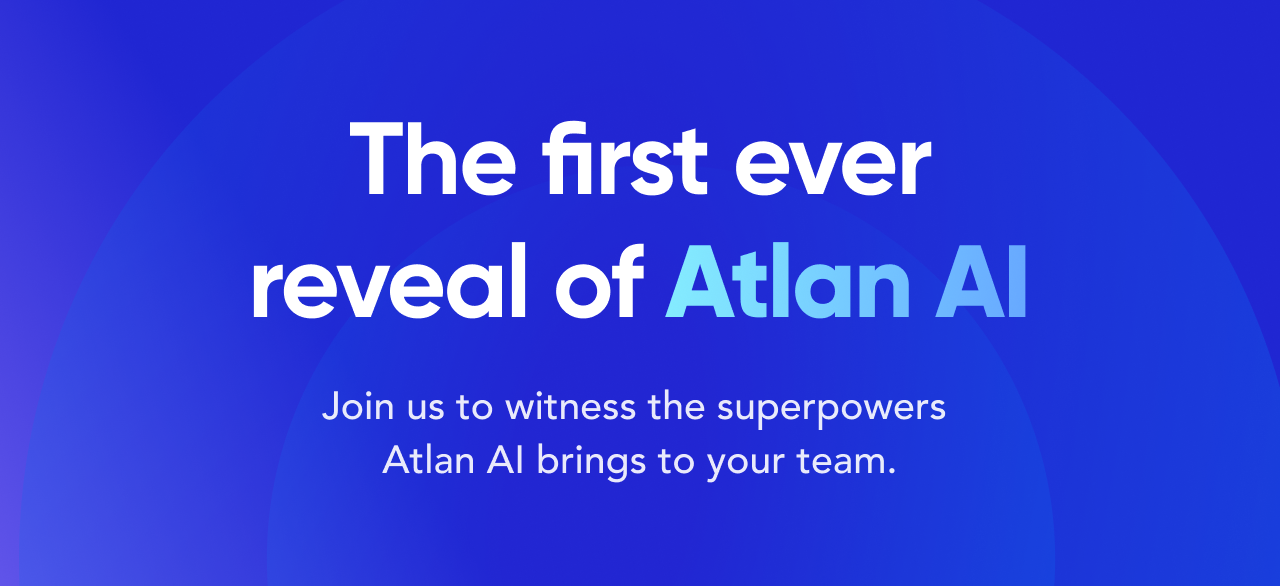 The first ever reveal of Atlan AI

Join us to witness the superpowers Atlan AI brings to your team.